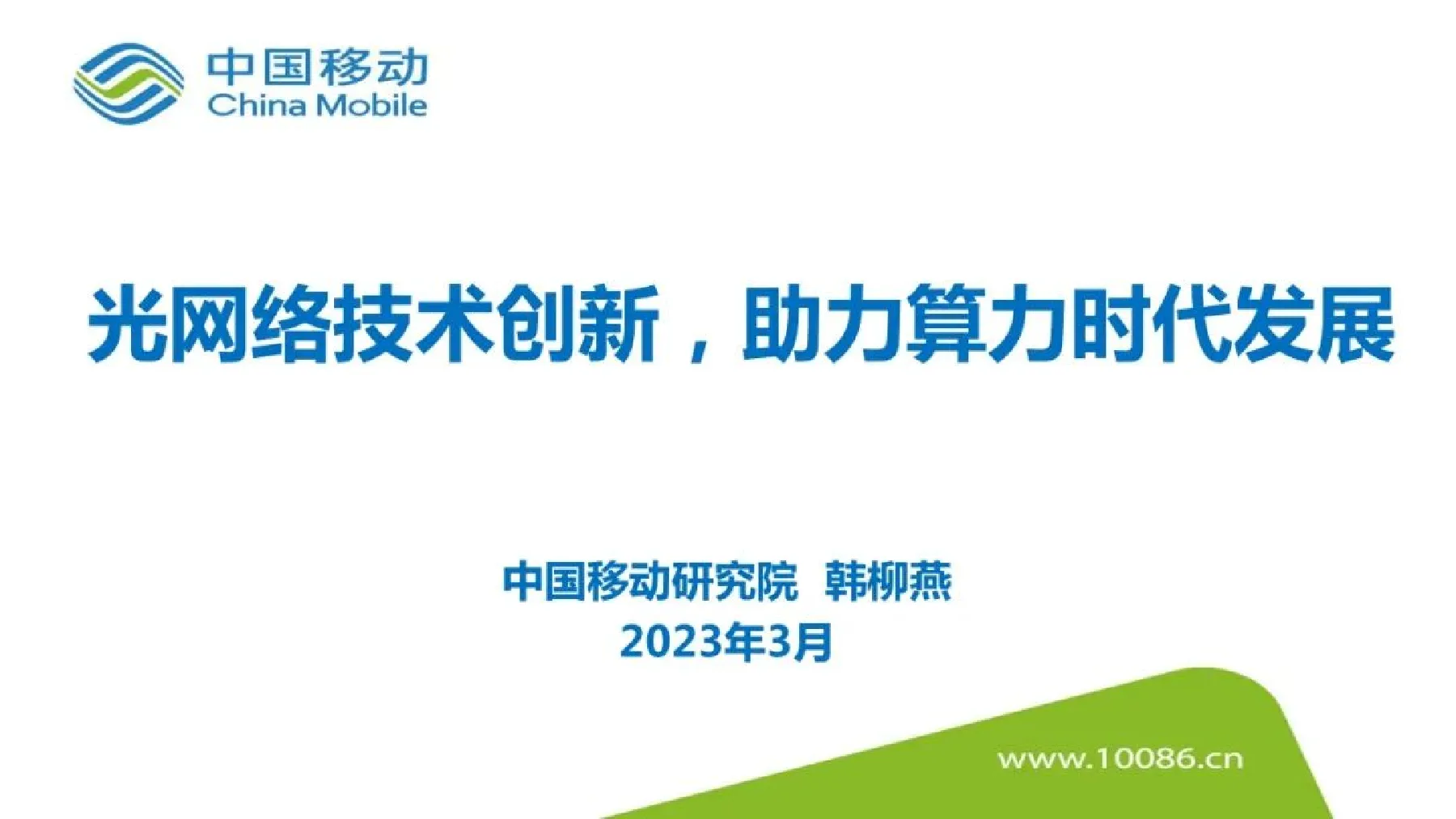 中国移动
China Mobile

光网络技术创新，助力算力时代发展

中国移动研究院 韩柳燕
2023年3月

www.10086.cn